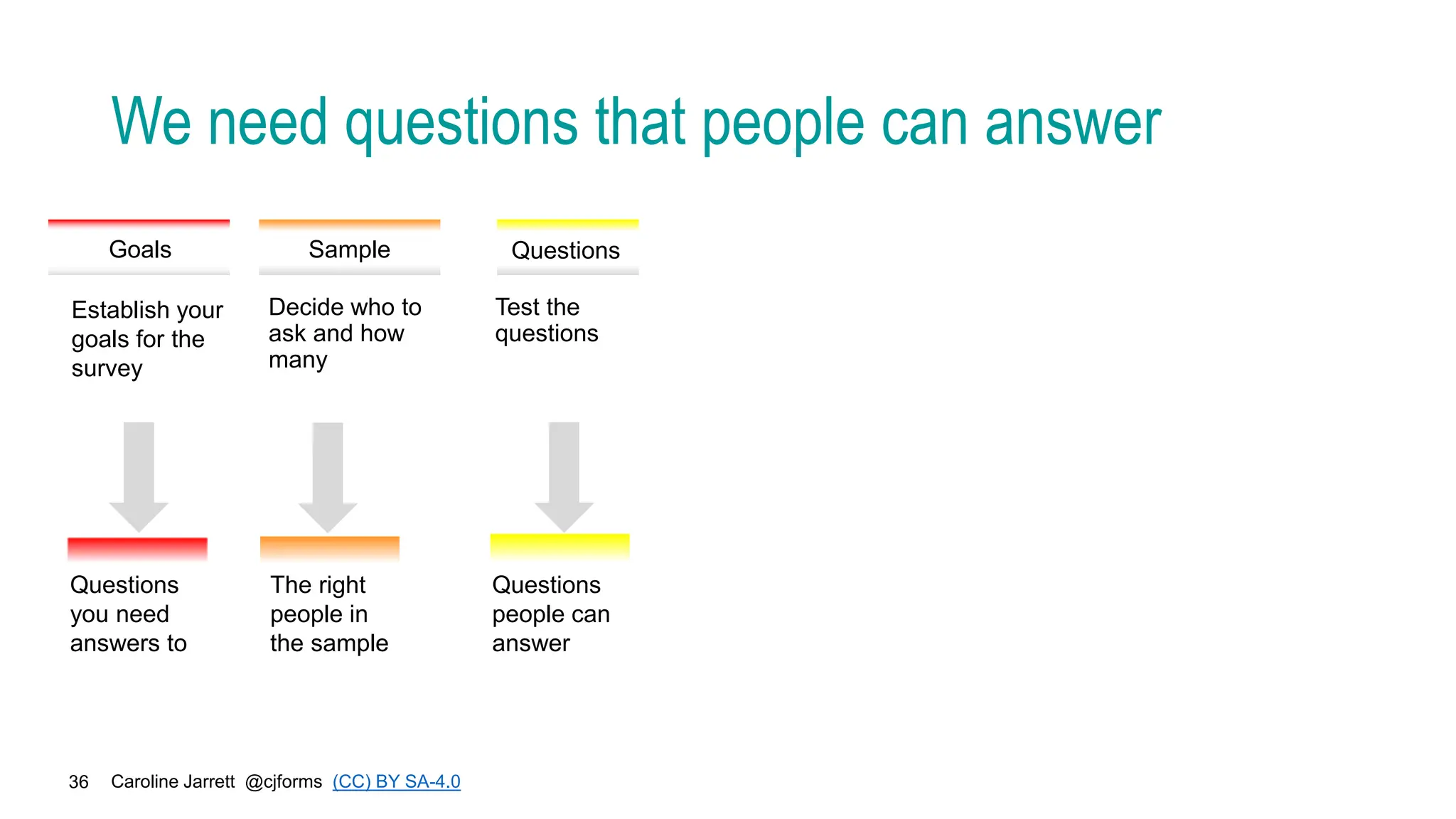 We need questions that people can answer

Goals

Establish your goals for the survey

Questions you need answers to

Sample

Decide who to ask and how many

The right people in the sample

Questions

Test the questions

Questions people can answer

36 Caroline Jarrett @cjforms (CC) BY SA-4.0